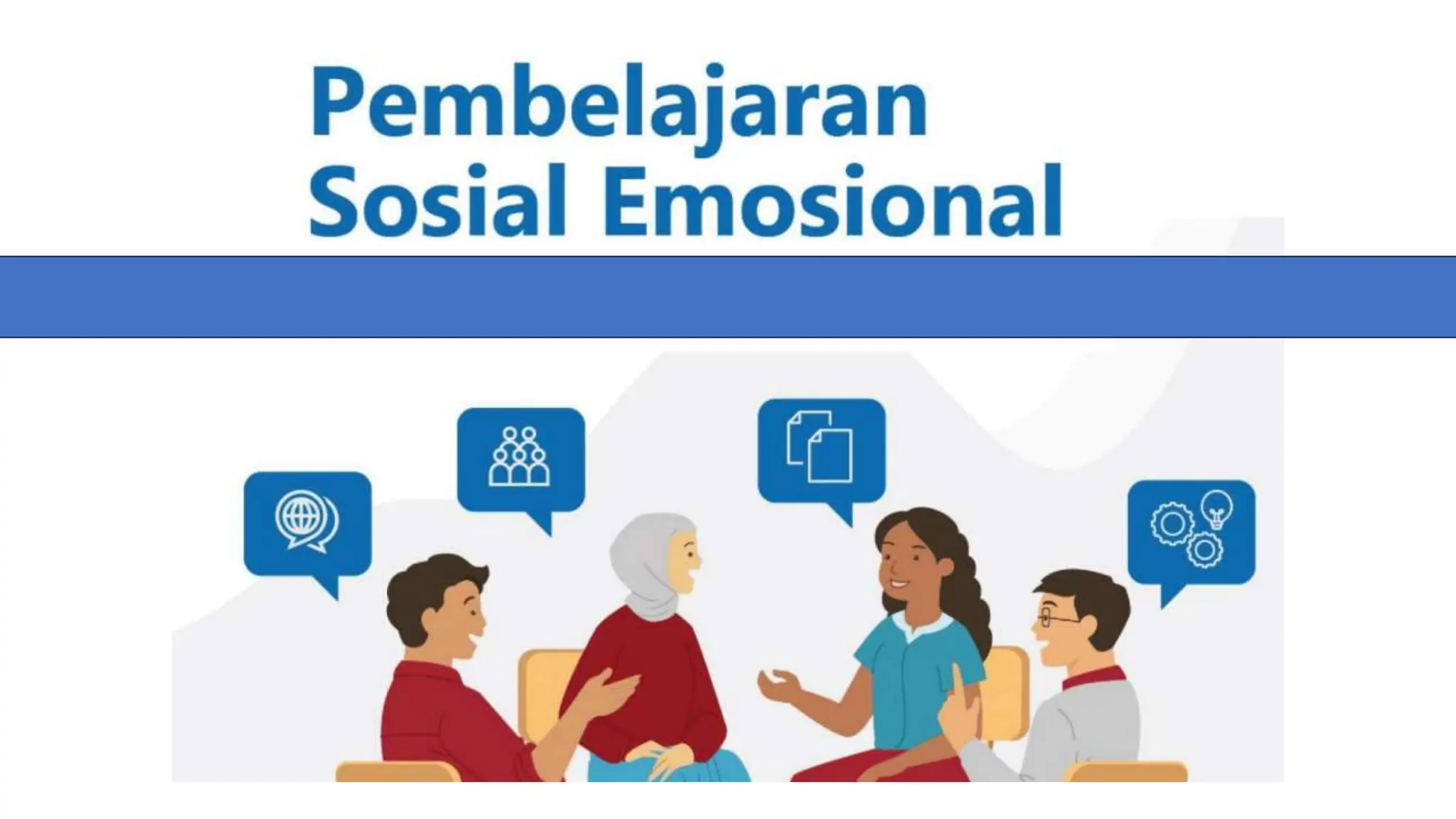 Pembelajaran
Sosial Emosional